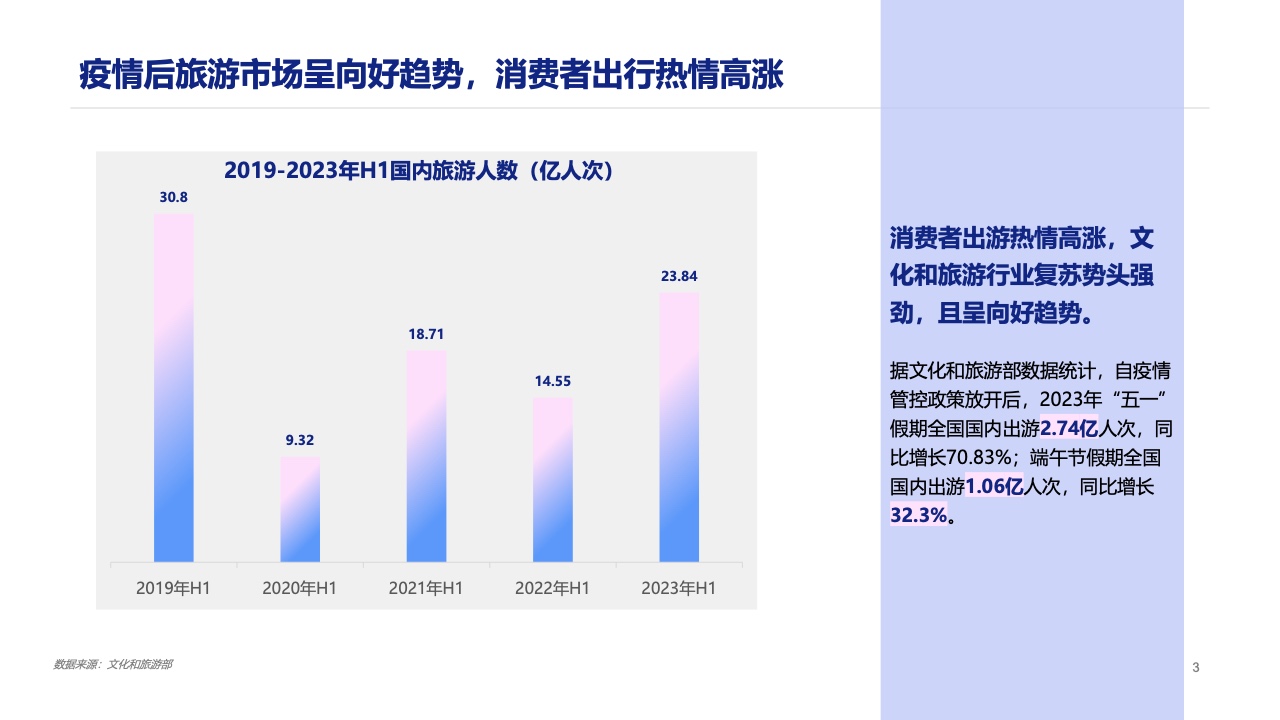 疫情后旅游市场呈向好趋势，消费者出行热情高涨

2019-2023年H1国内旅游人数（亿人次）

30.8
9.32
18.71
14.55
23.84

2019年H1
2020年H1
2021年H1
2022年H1
2023年H1

消费者出游热情高涨，文化和旅游行业复苏势头强劲，且呈向好趋势。

据文化和旅游部数据统计，自疫情管控政策放开后，2023年“五一”假期全国国内出游2.74亿人次，同比增长70.83%；端午节假期全国国内出游1.06亿人次，同比增长32.3%。

数据来源：文化和旅游部

3